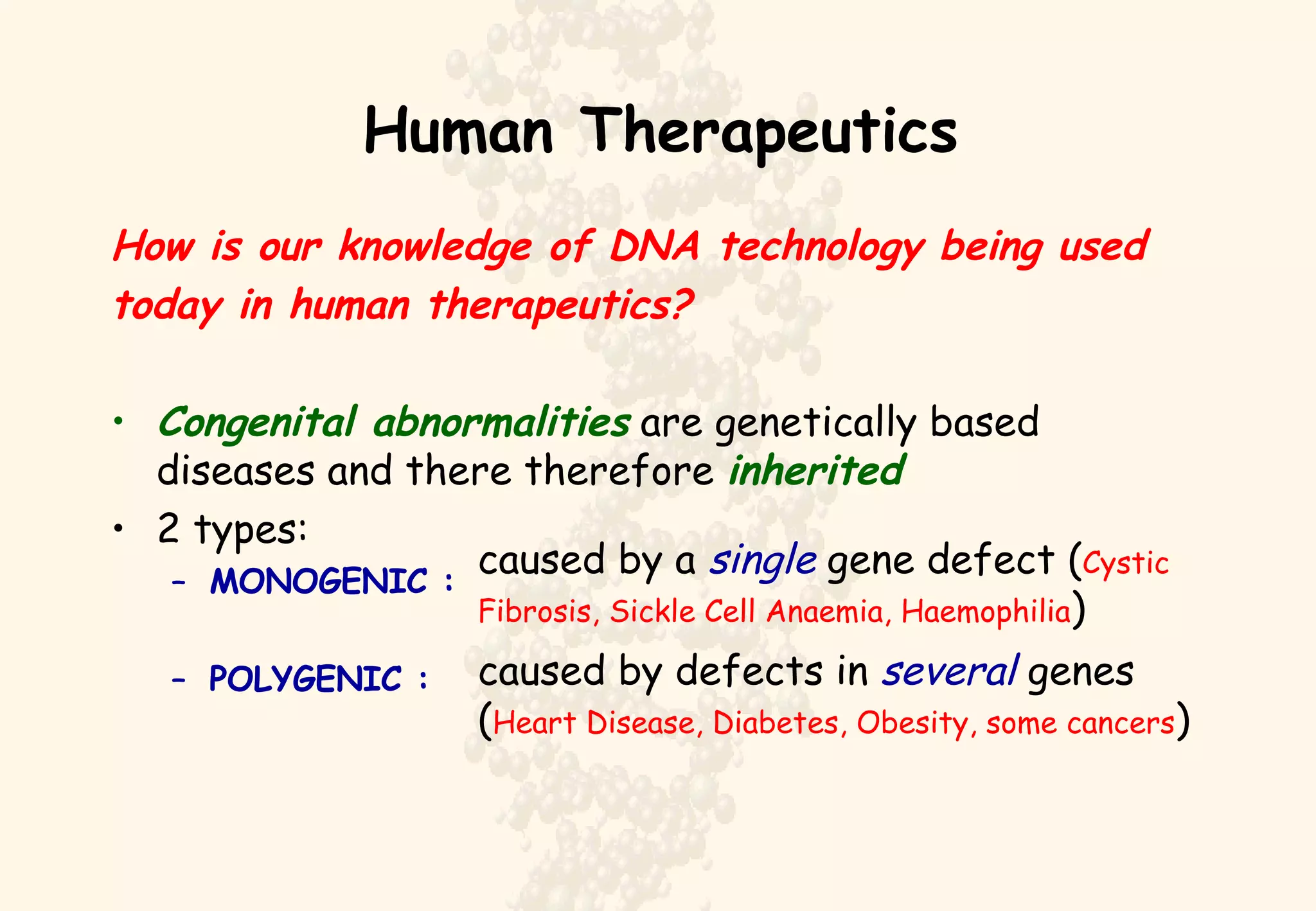 Human Therapeutics

How is our knowledge of DNA technology being used today in human therapeutics?

• Congenital abnormalities are genetically based diseases and there therefore inherited
• 2 types:
  – MONOGENIC : caused by a single gene defect (Cystic Fibrosis, Sickle Cell Anaemia, Haemophilia)
  – POLYGENIC : caused by defects in several genes (Heart Disease, Diabetes, Obesity, some cancers)